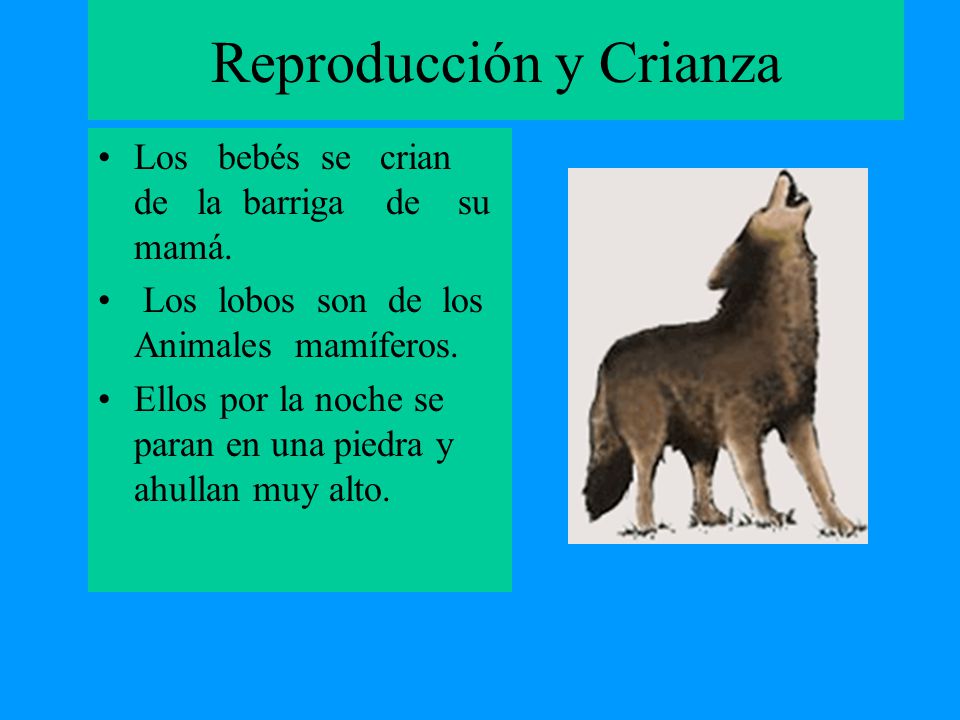 Reproducción y Crianza

• Los bebés se crian de la barriga de su mamá.
• Los lobos son de los Animales mamíferos.
• Ellos por la noche se paran en una piedra y ahullan muy alto.